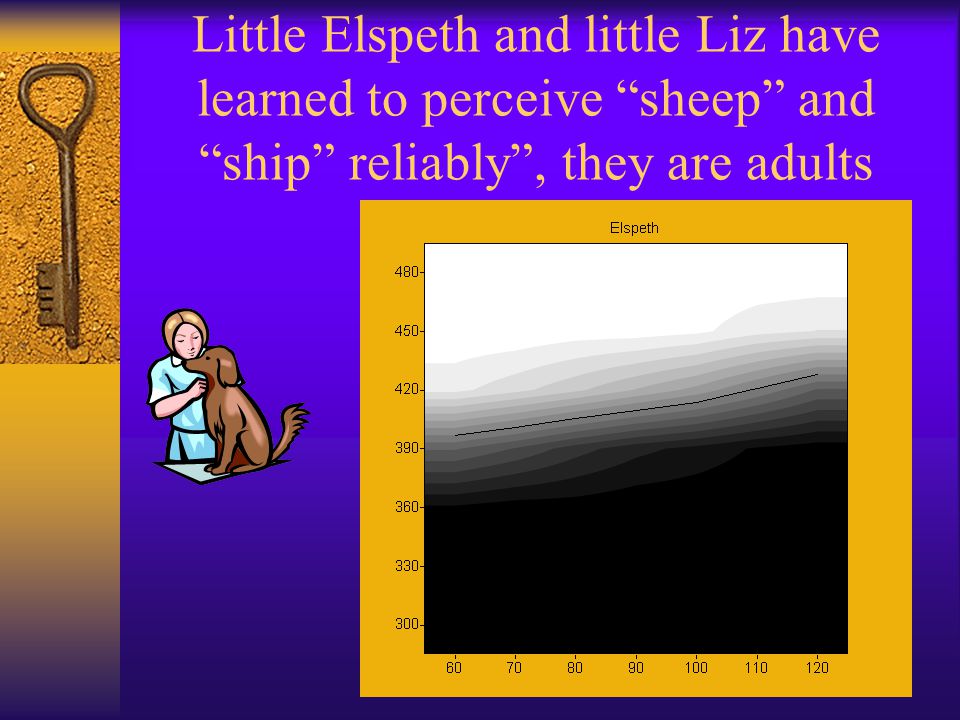 Little Elspeth and little Liz have learned to perceive “sheep” and “ship” reliably”, they are adults

Elspeth

480
450
420
390
360
330
300

60 70 80 90 100 110 120